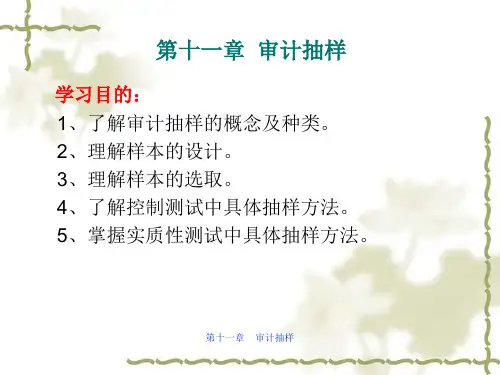 第十一章 审计抽样

学习目的：

1、了解审计抽样的概念及种类。

2、理解样本的设计。

3、理解样本的选取。

4、了解控制测试中具体抽样方法。

5、掌握实质性测试中具体抽样方法。

第十一章 审计抽样